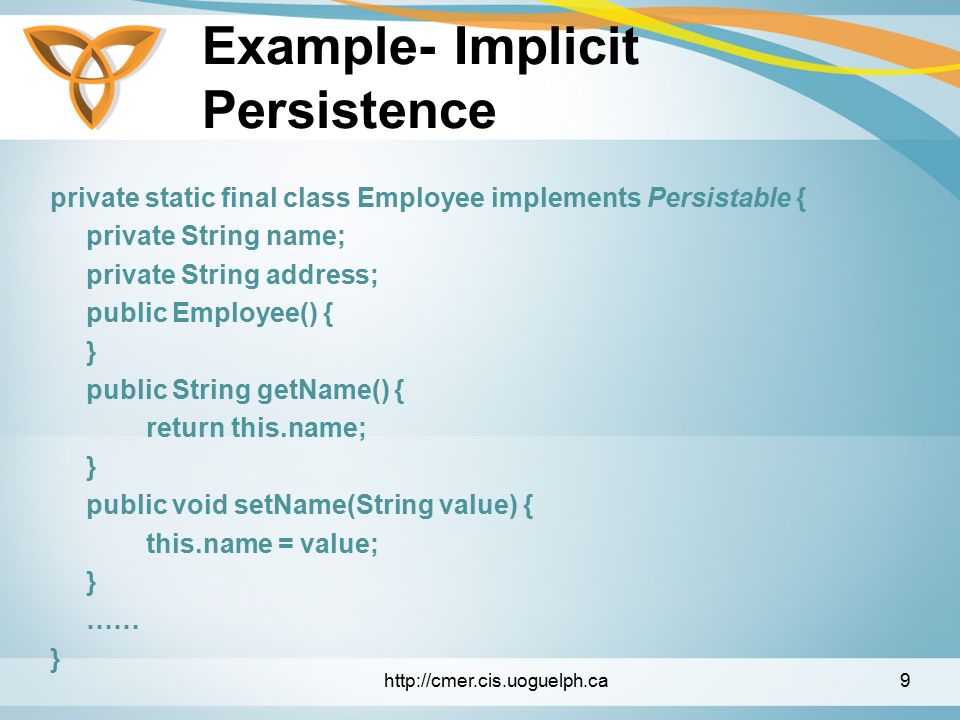 Example- Implicit Persistence

private static final class Employee implements Persistable {
private String name;
private String address;
public Employee() {
}
public String getName() {
return this.name;
}
public void setName(String value) {
this.name = value;
}
……
}

http://cmer.cis.uoguelph.ca

9